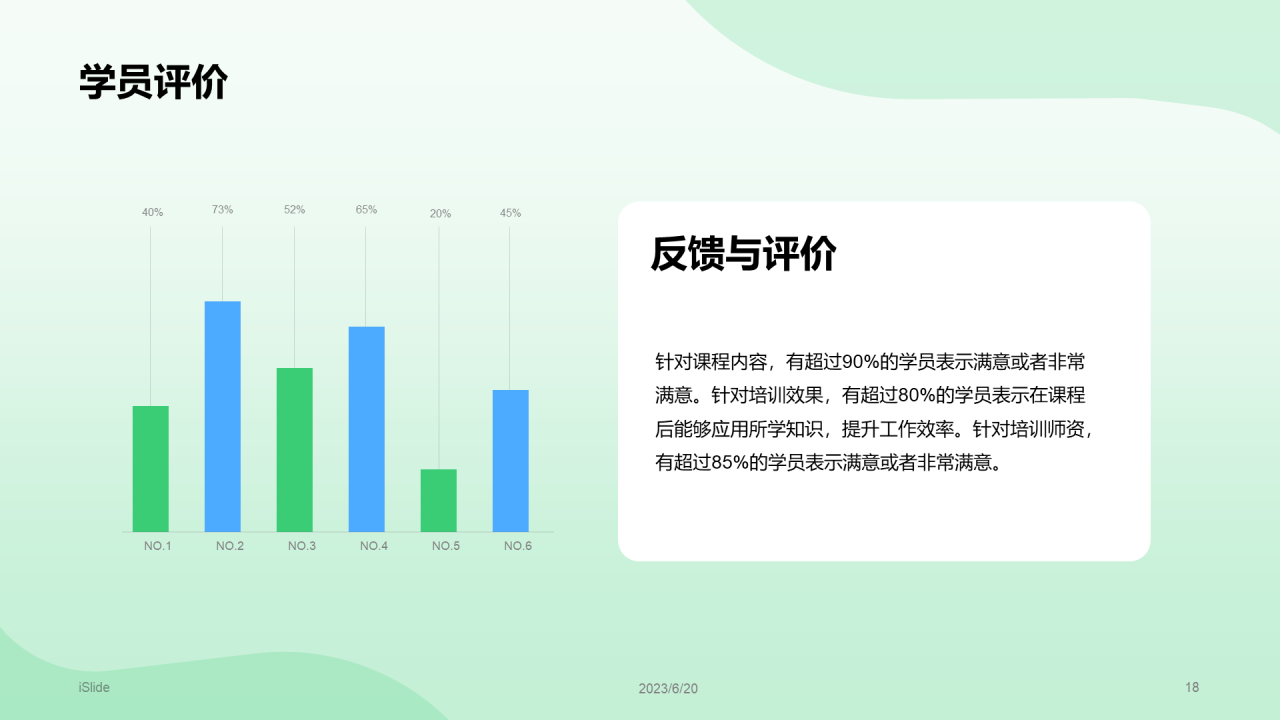 学员评价

40%
73%
52%
65%
20%
45%

NO.1 NO.2 NO.3 NO.4 NO.5 NO.6

反馈与评价

针对课程内容，有超过90%的学员表示满意或者非常满意。针对培训效果，有超过80%的学员表示在课程后能够应用所学知识，提升工作效率。针对培训师资，有超过85%的学员表示满意或者非常满意。

iSlide
2023/6/20
18